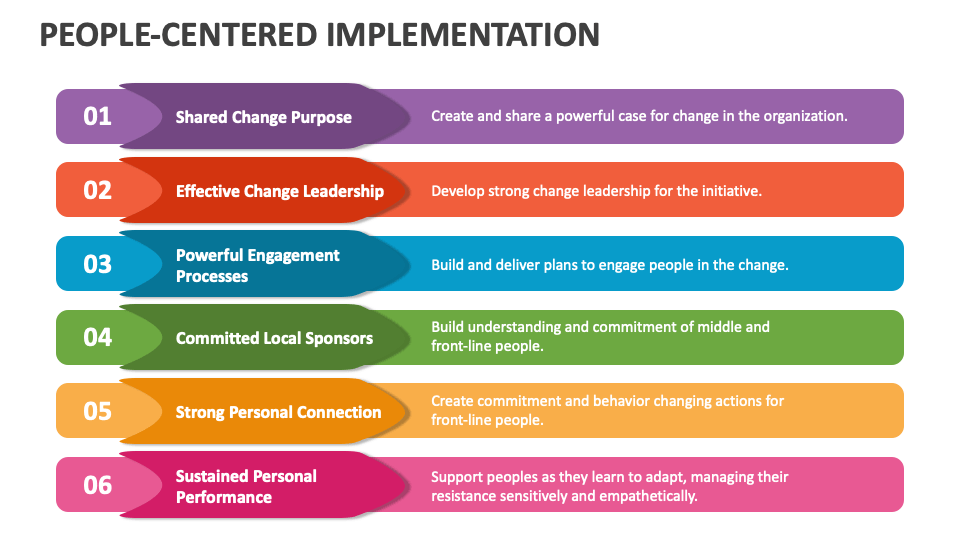 PEOPLE-CENTERED IMPLEMENTATION

01 Shared Change Purpose
Create and share a powerful case for change in the organization.

02 Effective Change Leadership
Develop strong change leadership for the initiative.

03 Powerful Engagement Processes
Build and deliver plans to engage people in the change.

04 Committed Local Sponsors
Build understanding and commitment of middle and front-line people.

05 Strong Personal Connection
Create commitment and behavior changing actions for front-line people.

06 Sustained Personal Performance
Support peoples as they learn to adapt, managing their resistance sensitively and empathetically.